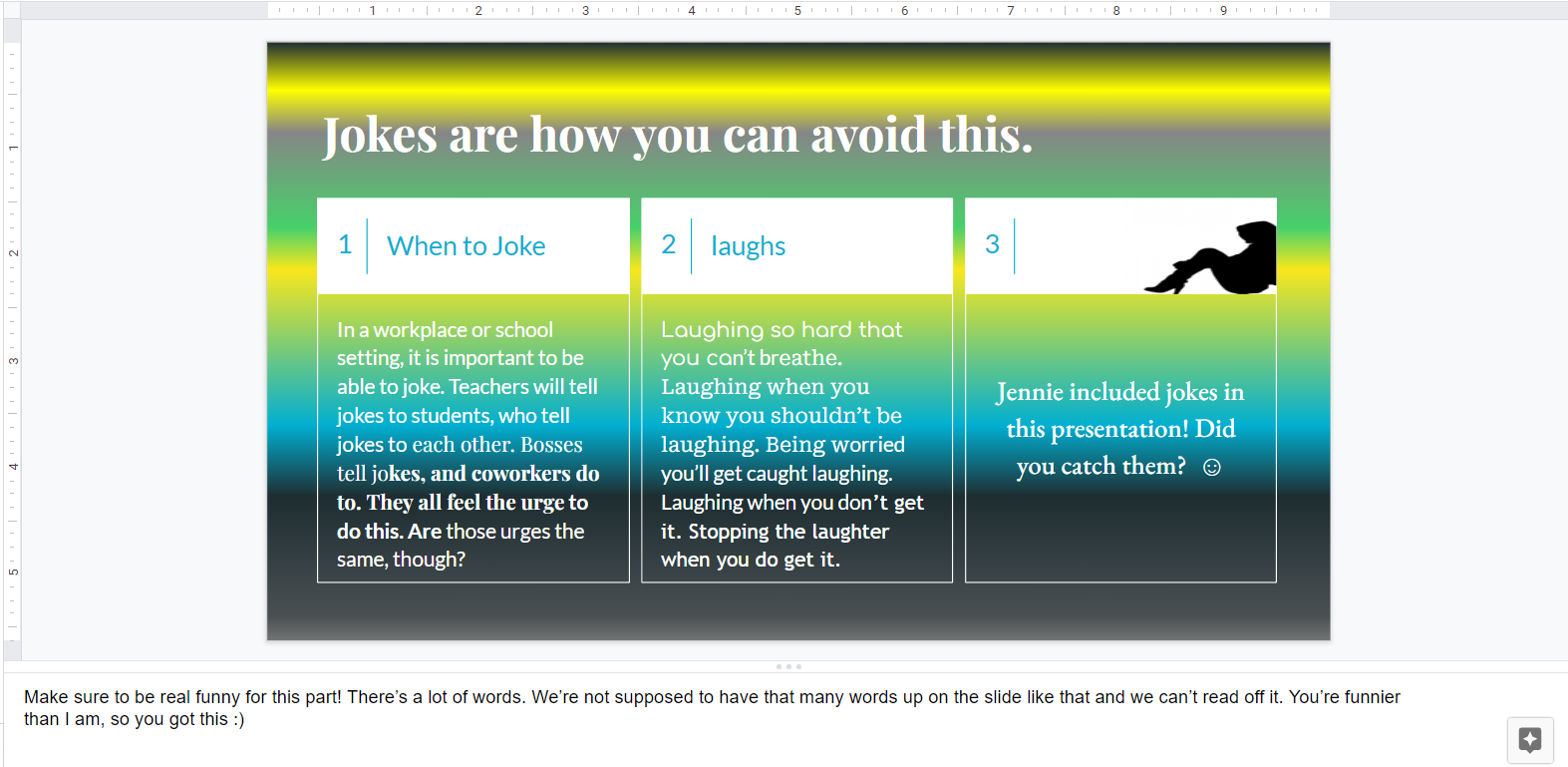 1 2 3 4 5 6 7 8 9

1 2 3 4 5

Jokes are how you can avoid this.

1 When to Joke

In a workplace or school setting, it is important to be able to joke. Teachers will tell jokes to students, who tell jokes to each other. Bosses tell jokes, and coworkers do to. They all feel the urge to do this. Are those urges the same, though?

2 laughs

Laughing so hard that you can't breathe. Laughing when you know you shouldn't be laughing. Being worried you'll get caught laughing. Laughing when you don't get it. Stopping the laughter when you do get it.

3

Jennie included jokes in this presentation! Did you catch them? ☺

Make sure to be real funny for this part! There's a lot of words. We're not supposed to have that many words up on the slide like that and we can't read off it. You're funnier than I am, so you got this :)